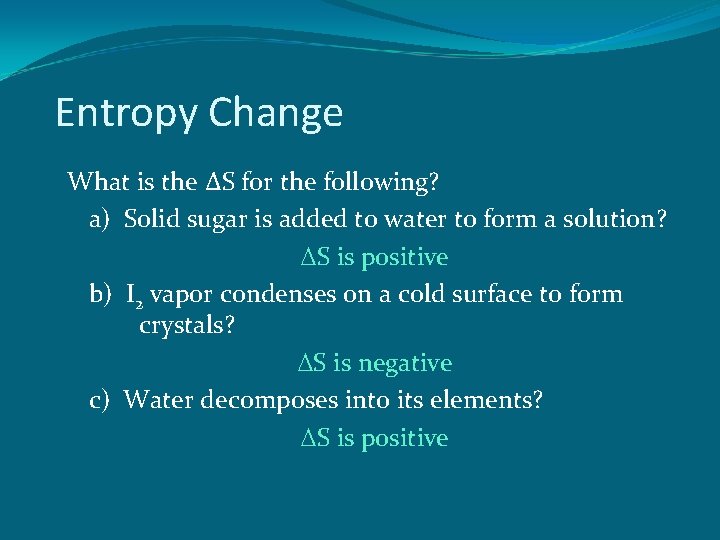 Entropy Change

What is the $\Delta S$ for the following?

a) Solid sugar is added to water to form a solution?

$\Delta S$ is positive

b) $I_2$ vapor condenses on a cold surface to form crystals?

$\Delta S$ is negative

c) Water decomposes into its elements?

$\Delta S$ is positive